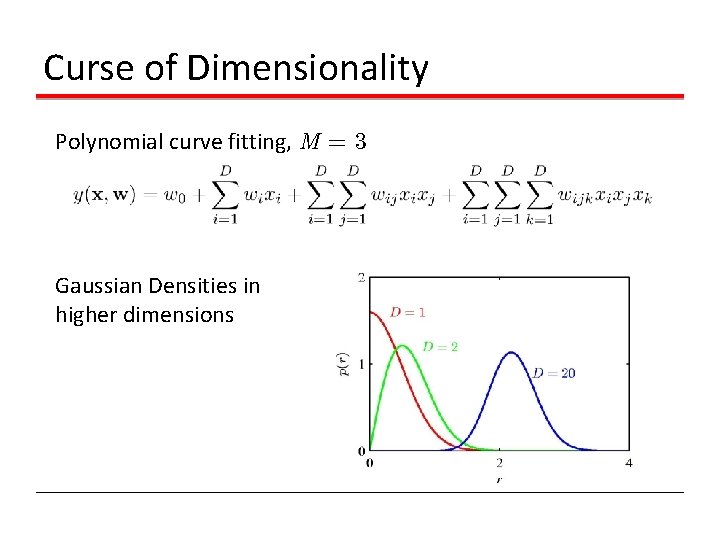 Curse of Dimensionality

Polynomial curve fitting, $M = 3$

$y(\mathbf{x}, \mathbf{w}) = w_0 + \sum_{i=1}^{D} w_i x_i + \sum_{i=1}^{D} \sum_{j=1}^{D} w_{ij} x_i x_j + \sum_{i=1}^{D} \sum_{j=1}^{D} \sum_{k=1}^{D} w_{ijk} x_i x_j x_k$

Gaussian Densities in higher dimensions

2
1
0
$p(r)$
$D = 1$
$D = 2$
$D = 20$
0
2
4
$r$